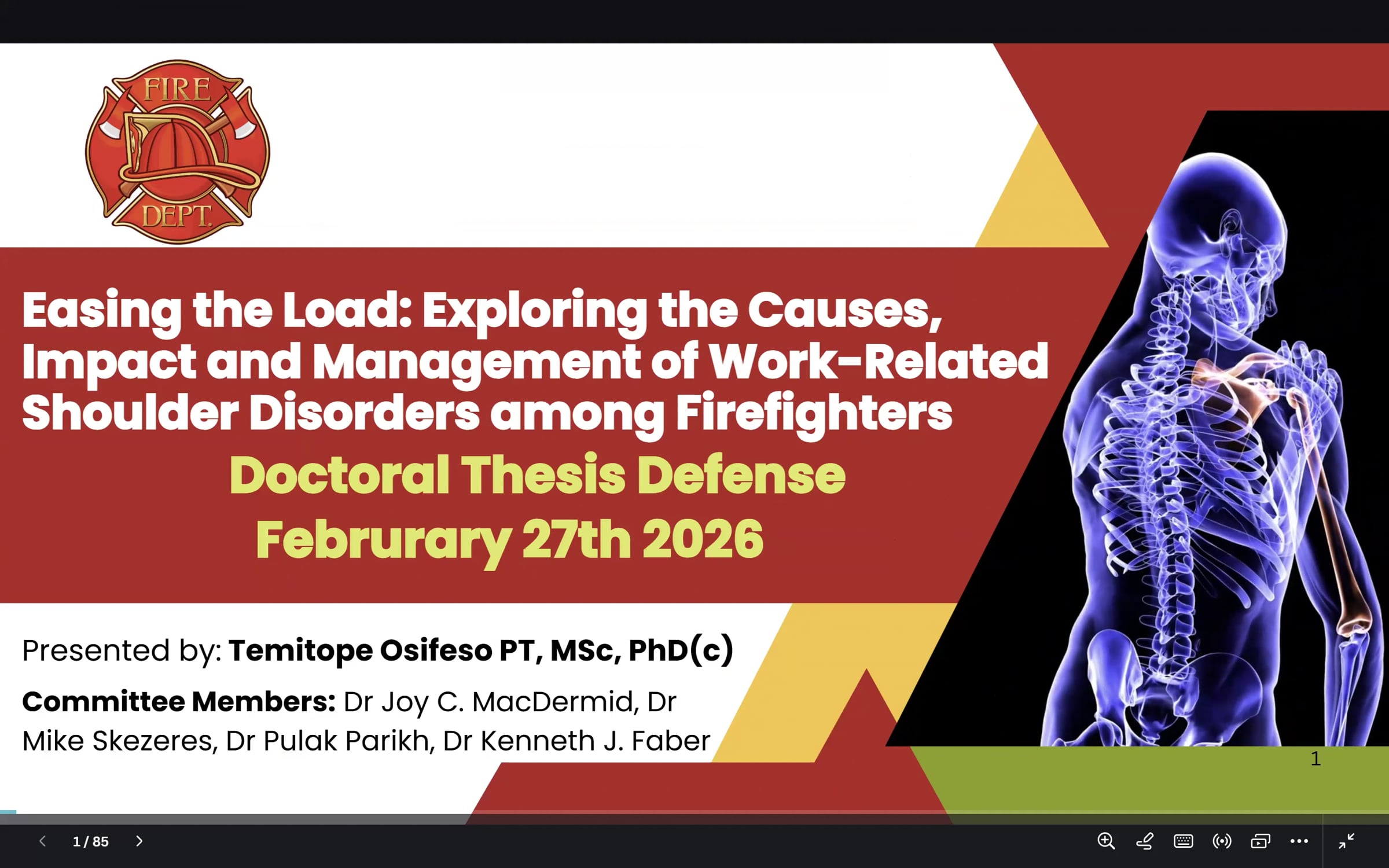 FIRE
DEPT.

Easing the Load: Exploring the Causes, Impact and Management of Work-Related Shoulder Disorders among Firefighters

Doctoral Thesis Defense

Februrary 27th 2026

Presented by: Temitope Osifeso PT, MSc, PhD(c)

Committee Members: Dr Joy C. MacDermid, Dr Mike Skezeres, Dr Pulak Parikh, Dr Kenneth J. Faber

1

1 / 85